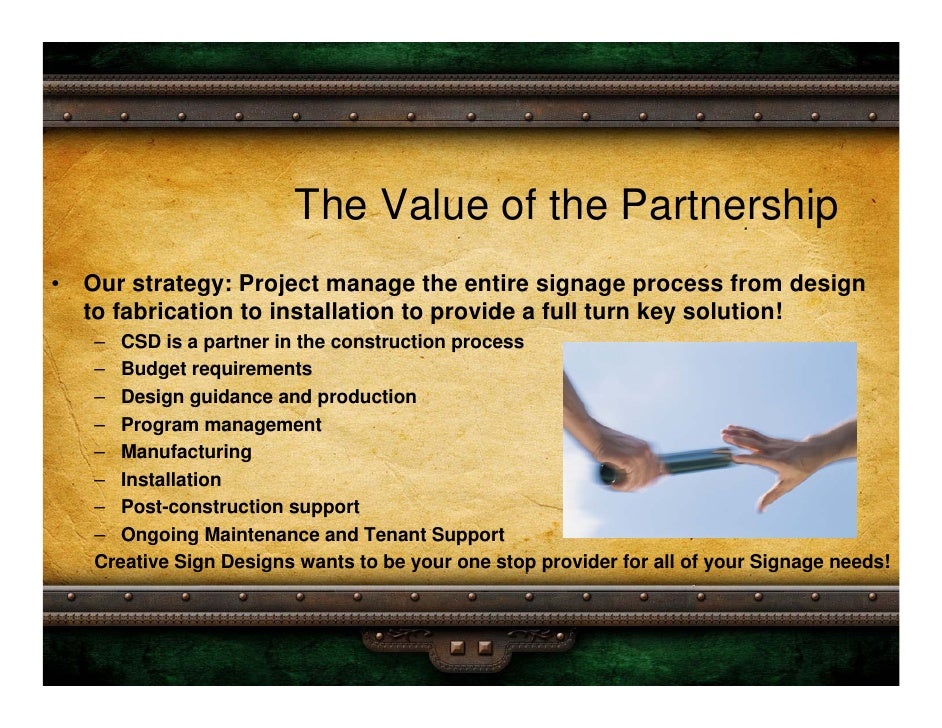 The Value of the Partnership

• Our strategy: Project manage the entire signage process from design to fabrication to installation to provide a full turn key solution!
– CSD is a partner in the construction process
– Budget requirements
– Design guidance and production
– Program management
– Manufacturing
– Installation
– Post-construction support
– Ongoing Maintenance and Tenant Support

Creative Sign Designs wants to be your one stop provider for all of your Signage needs!